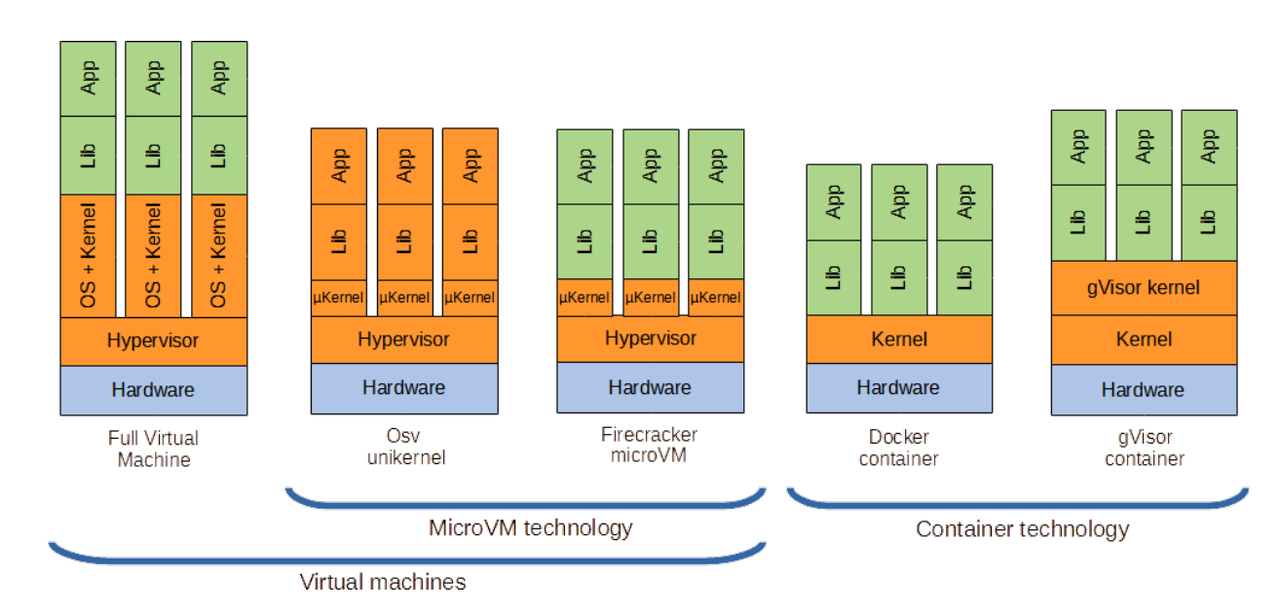 App
App
App
Lib
Lib
Lib
OS + Kernel
OS + Kernel
OS + Kernel
Hypervisor
Hardware
Full Virtual Machine

App
App
App
Lib
Lib
Lib
µKernel
µKernel
µKernel
Hypervisor
Hardware
Osv unikernel

App
App
App
Lib
Lib
Lib
µKernel
µKernel
µKernel
Hypervisor
Hardware
Firecracker microVM

App
App
App
Lib
Lib
Lib
Kernel
Hardware
Docker container

App
App
App
Lib
Lib
Lib
gVisor kernel
Kernel
Hardware
gVisor container

MicroVM technology
Container technology
Virtual machines